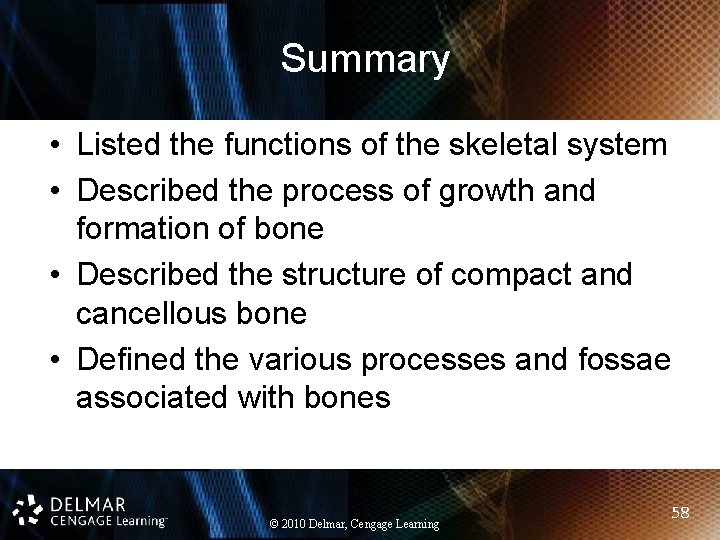 Summary

• Listed the functions of the skeletal system
• Described the process of growth and formation of bone
• Described the structure of compact and cancellous bone
• Defined the various processes and fossae associated with bones

DELMAR
CENGAGE Learning™

© 2010 Delmar, Cengage Learning

58